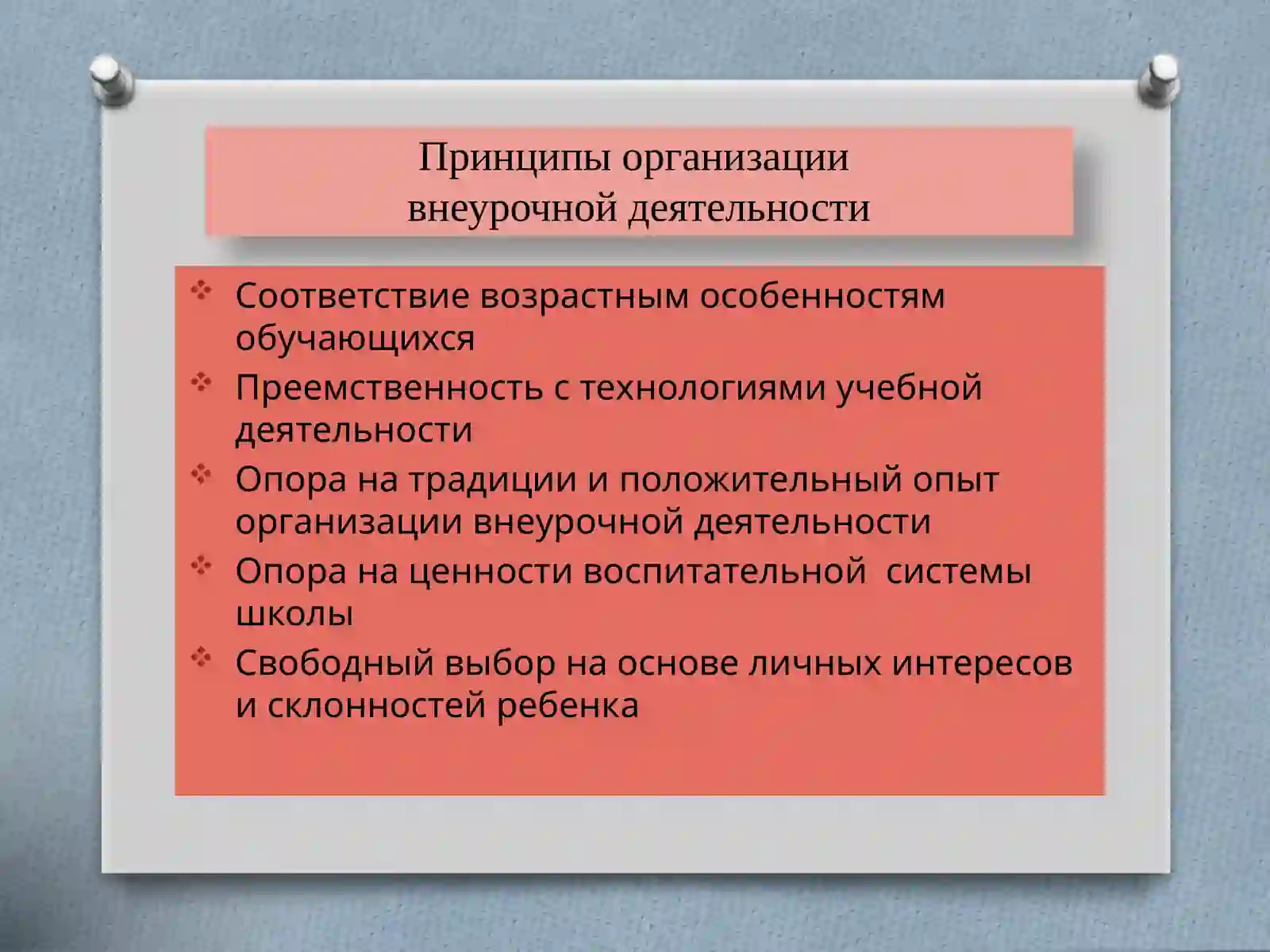 Принципы организации
внеурочной деятельности

❖ Соответствие возрастным особенностям обучающихся
❖ Преемственность с технологиями учебной деятельности
❖ Опора на традиции и положительный опыт организации внеурочной деятельности
❖ Опора на ценности воспитательной системы школы
❖ Свободный выбор на основе личных интересов и склонностей ребенка